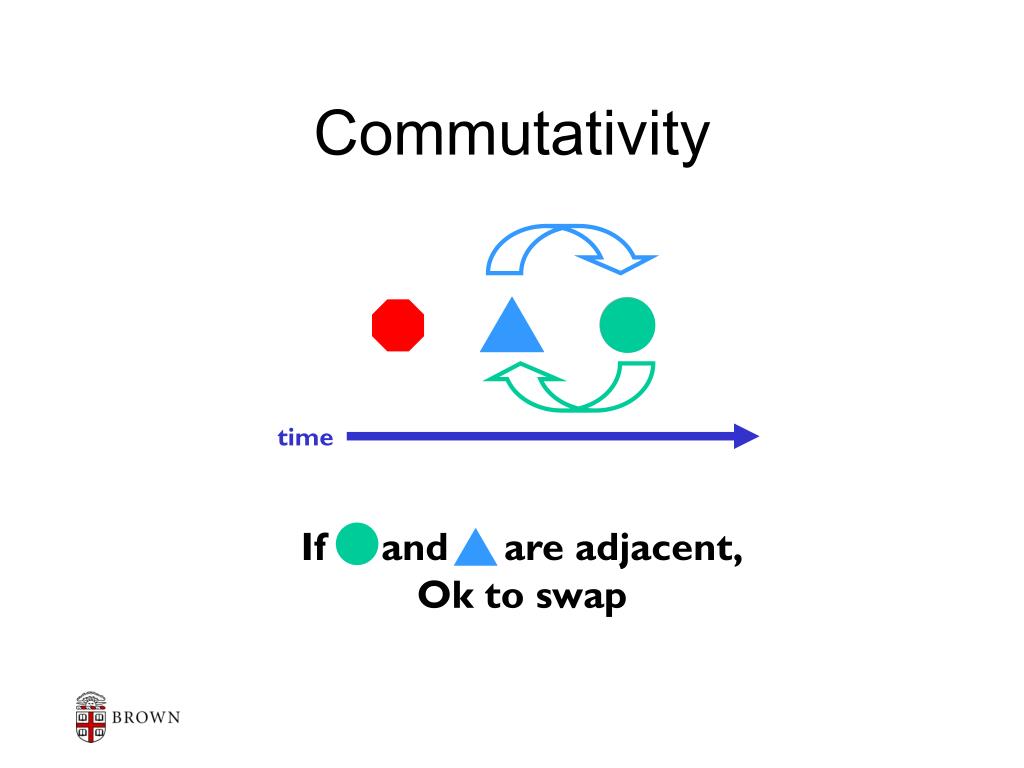 Commutativity

time

If and are adjacent,
Ok to swap

BROWN